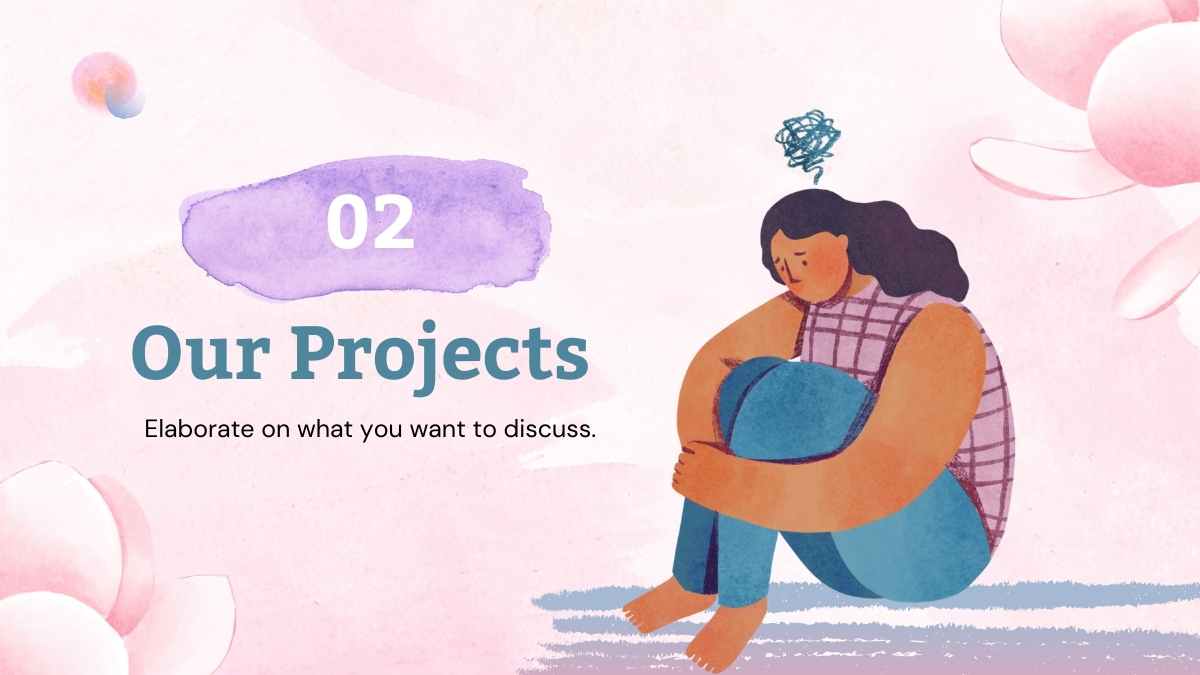 02

Our Projects

Elaborate on what you want to discuss.